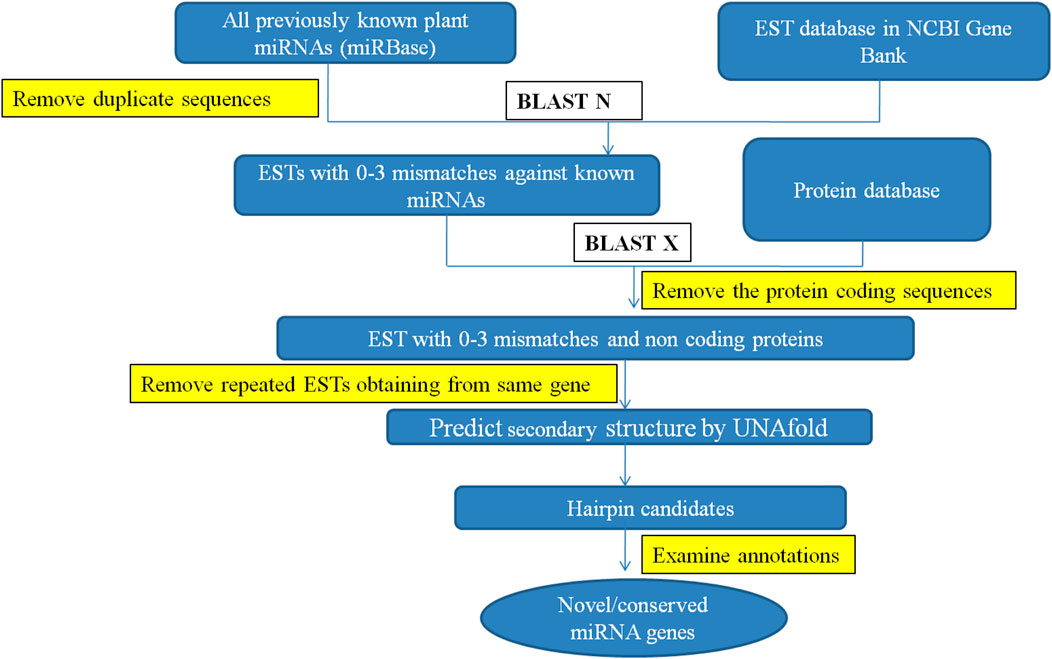 All previously known plant miRNAs (miRBase)

EST database in NCBI Gene Bank

Remove duplicate sequences

BLAST N

ESTs with 0-3 mismatches against known miRNAs

Protein database

BLAST X

Remove the protein coding sequences

EST with 0-3 mismatches and non coding proteins

Remove repeated ESTs obtaining from same gene

Predict secondary structure by UNAfold

Hairpin candidates

Examine annotations

Novel/conserved miRNA genes